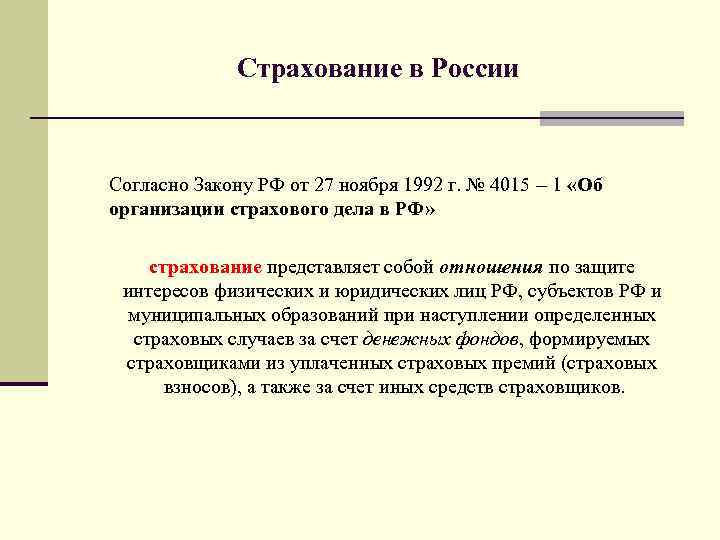 Страхование в России

Согласно Закону РФ от 27 ноября 1992 г. № 4015 – 1 «Об организации страхового дела в РФ»

страхование представляет собой отношения по защите интересов физических и юридических лиц РФ, субъектов РФ и муниципальных образований при наступлении определенных страховых случаев за счет денежных фондов, формируемых страховщиками из уплаченных страховых премий (страховых взносов), а также за счет иных средств страховщиков.